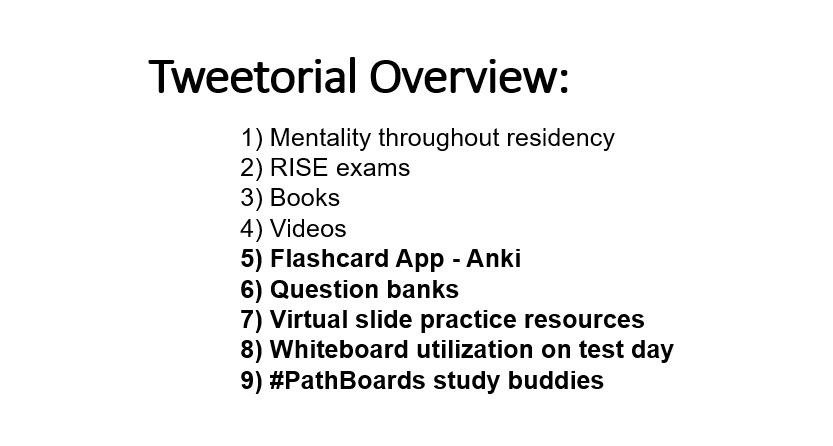 Tweetorial Overview:

1) Mentality throughout residency
2) RISE exams
3) Books
4) Videos
5) Flashcard App - Anki
6) Question banks
7) Virtual slide practice resources
8) Whiteboard utilization on test day
9) #PathBoards study buddies